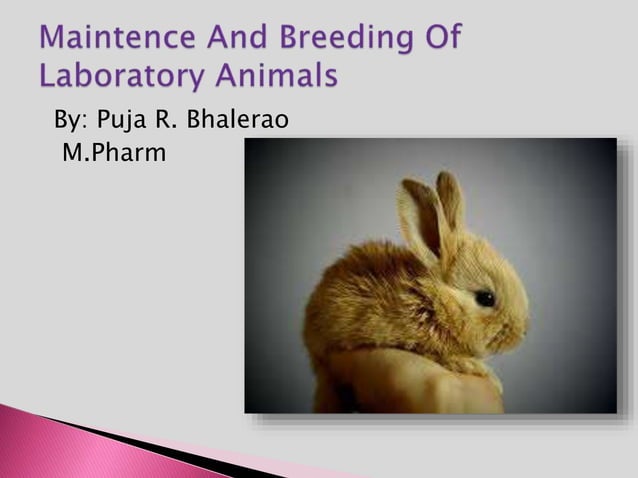 Maintence And Breeding Of Laboratory Animals

By: Puja R. Bhalerao
M.Pharm